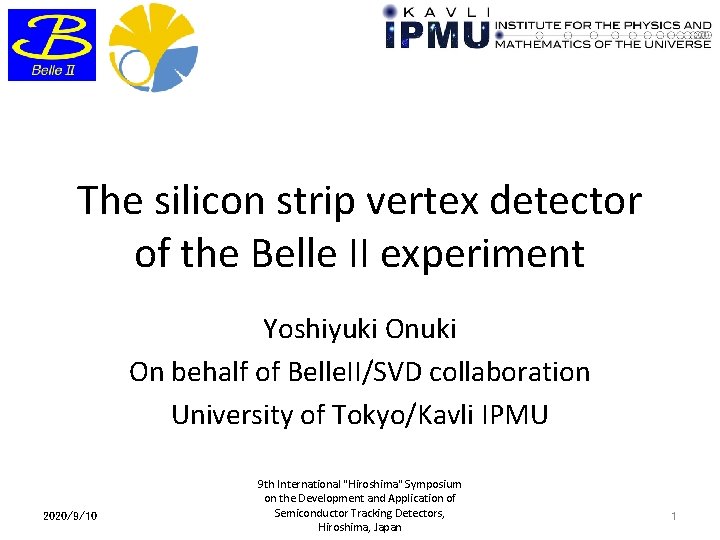 B
Belle II

KAVLI
IPMU INSTITUTE FOR THE PHYSICS AND MATHEMATICS OF THE UNIVERSE

The silicon strip vertex detector of the Belle II experiment

Yoshiyuki Onuki
On behalf of BelleII/SVD collaboration
University of Tokyo/Kavli IPMU

2020/9/10

9th International "Hiroshima" Symposium on the Development and Application of Semiconductor Tracking Detectors, Hiroshima, Japan

1